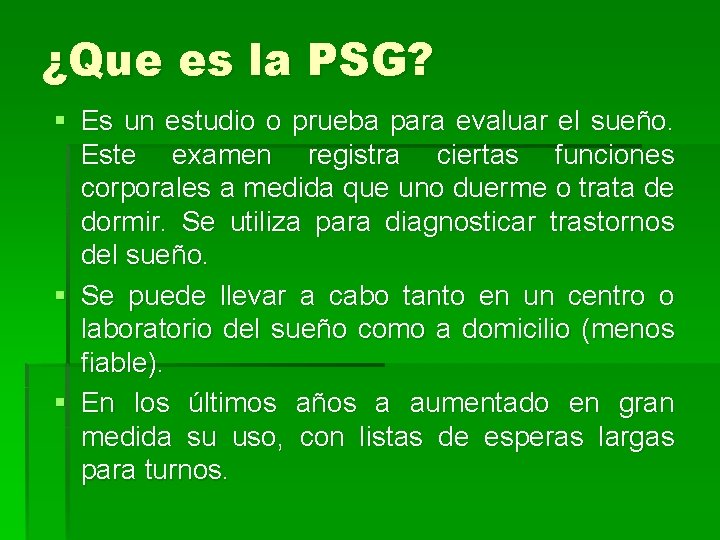 ¿Que es la PSG?

▪ Es un estudio o prueba para evaluar el sueño. Este examen registra ciertas funciones corporales a medida que uno duerme o trata de dormir. Se utiliza para diagnosticar trastornos del sueño.

▪ Se puede llevar a cabo tanto en un centro o laboratorio del sueño como a domicilio (menos fiable).

▪ En los últimos años a aumentado en gran medida su uso, con listas de esperas largas para turnos.